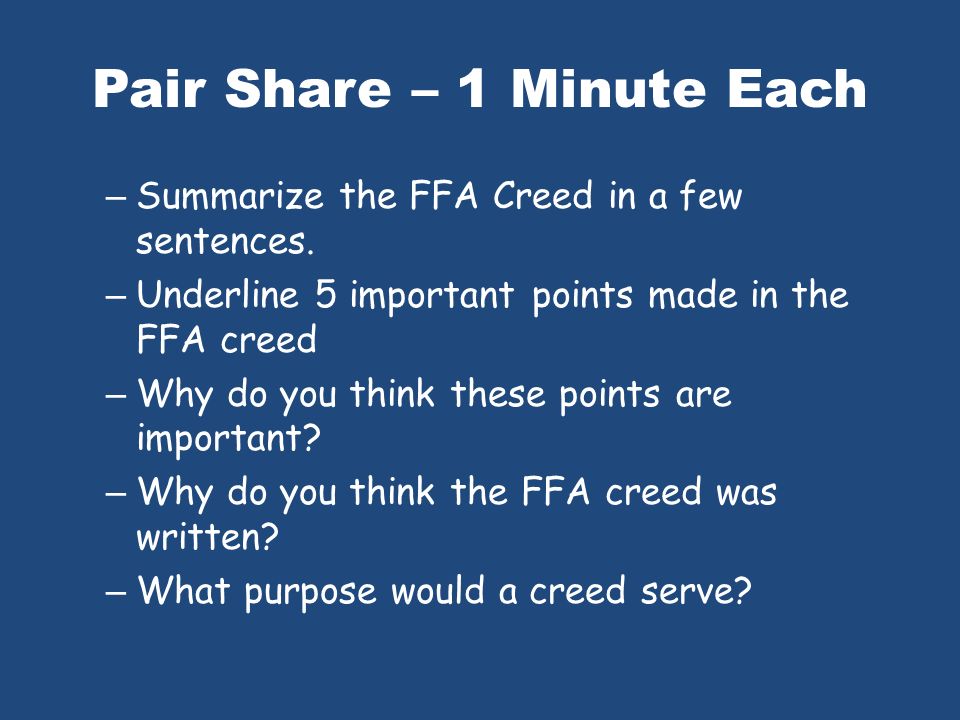 Pair Share – 1 Minute Each

– Summarize the FFA Creed in a few sentences.
– Underline 5 important points made in the FFA creed
– Why do you think these points are important?
– Why do you think the FFA creed was written?
– What purpose would a creed serve?